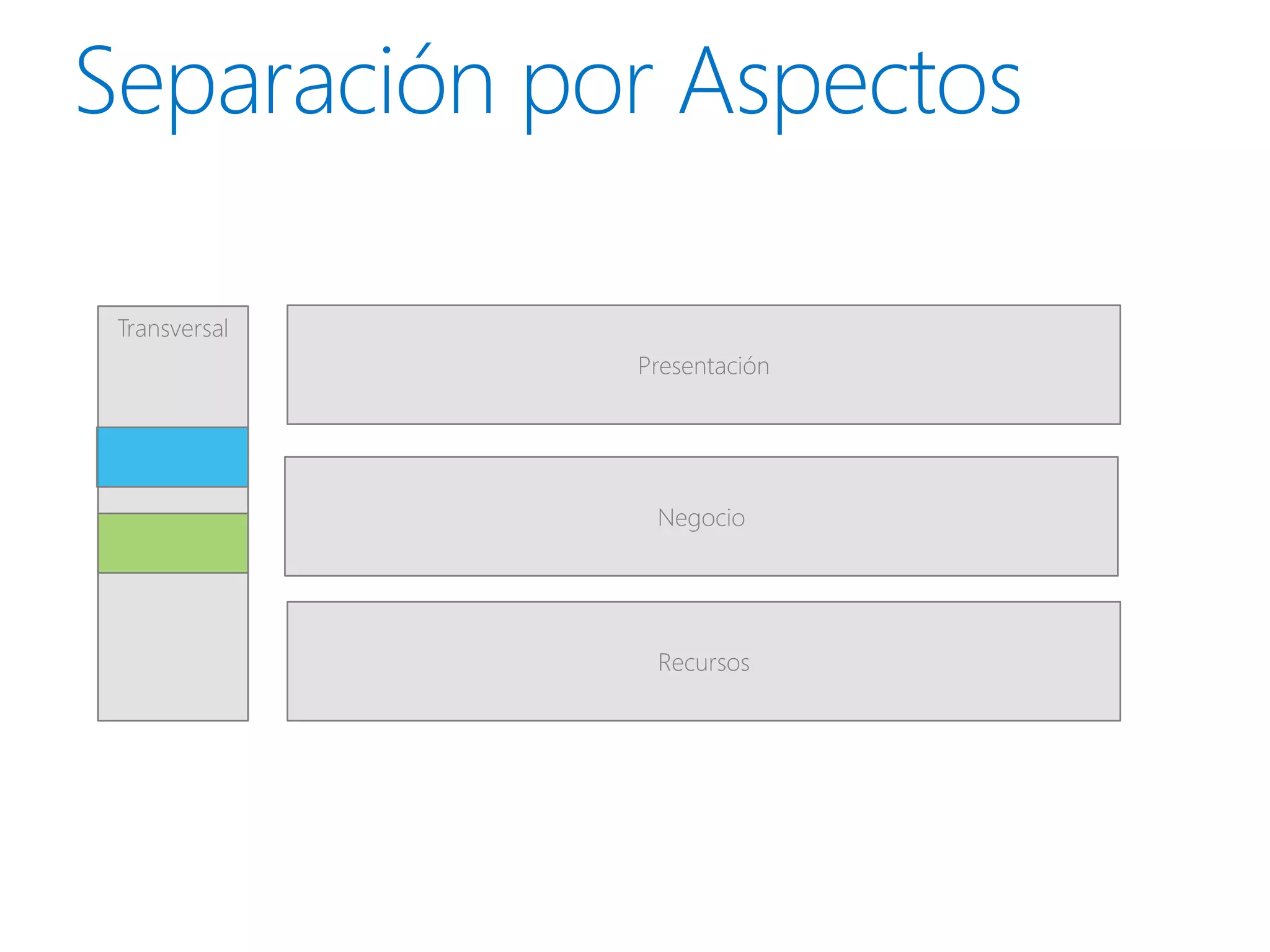 Separación por Aspectos

Transversal

Presentación

Negocio

Recursos